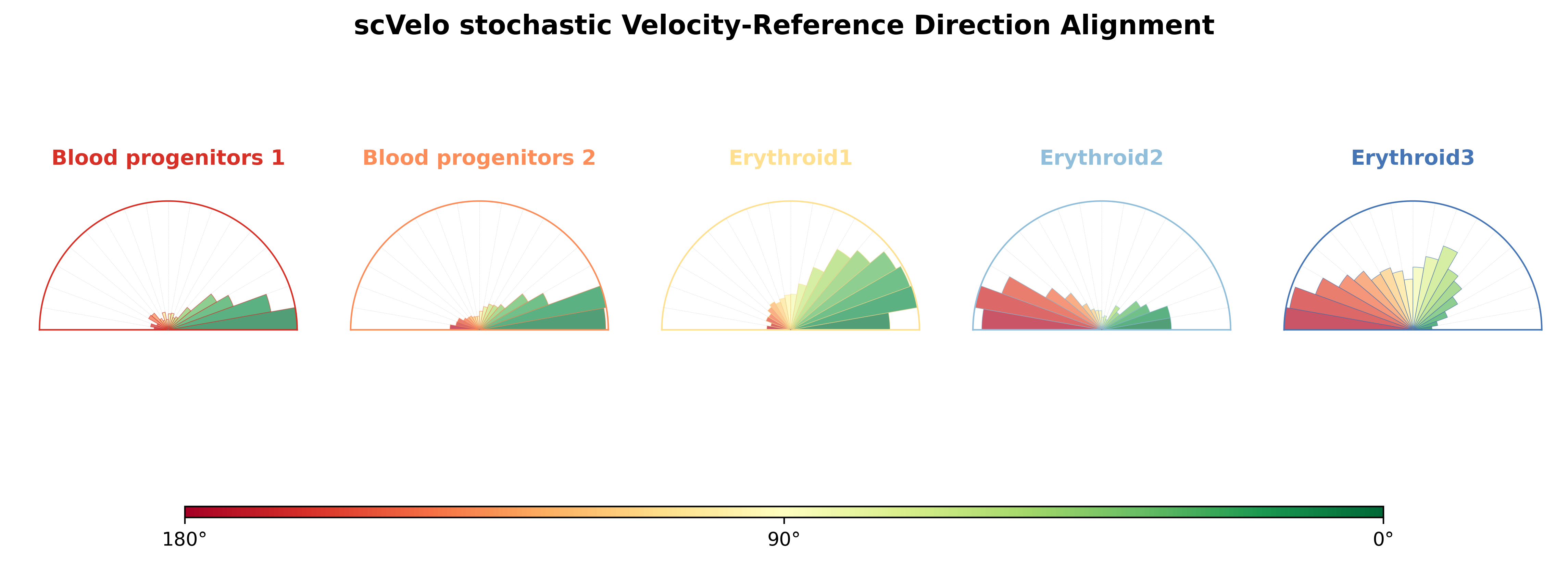 scVelo stochastic Velocity-Reference Direction Alignment

Blood progenitors 1

Blood progenitors 2

Erythroid1

Erythroid2

Erythroid3

180°

90°

0°